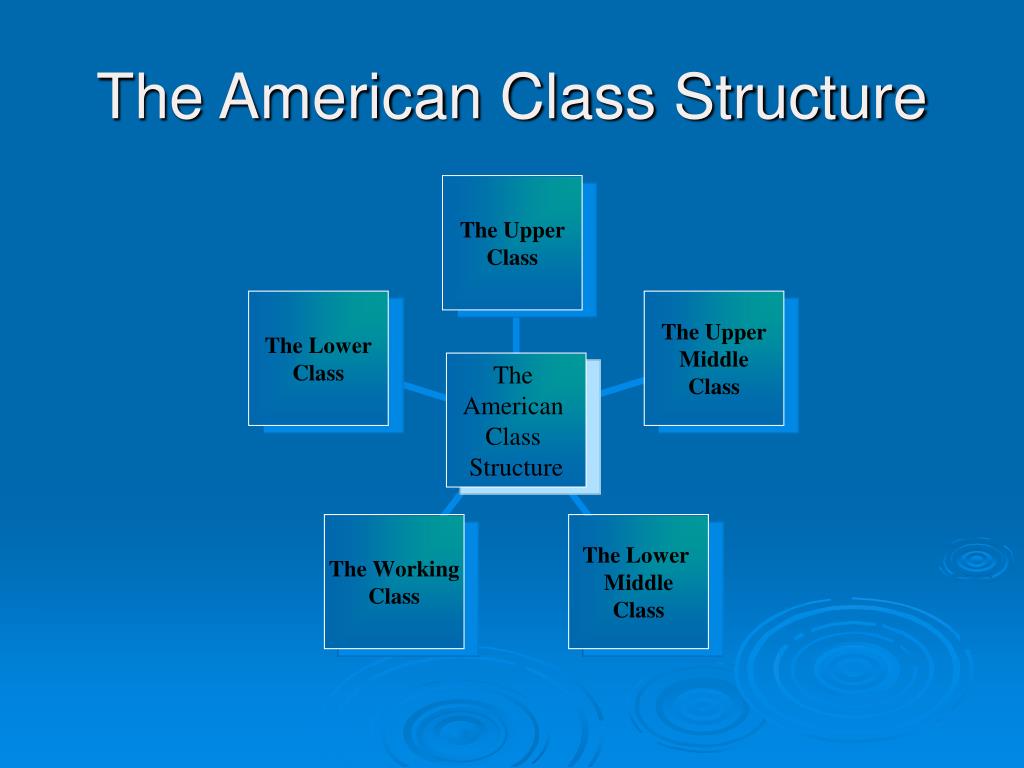 The American Class Structure

The Upper Class

The Lower Class

The American Class Structure

The Upper Middle Class

The Working Class

The Lower Middle Class